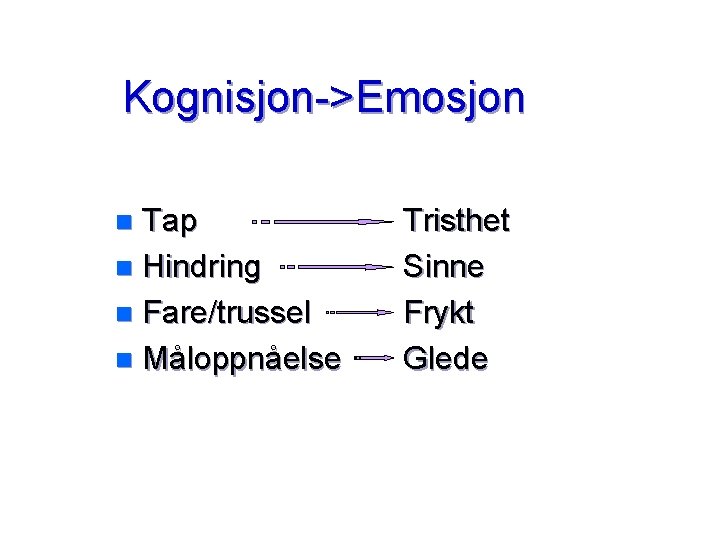 Kognisjon->Emosjon

- Tap → Tristhet
- Hindring → Sinne
- Fare/trussel → Frykt
- Måloppnåelse → Glede